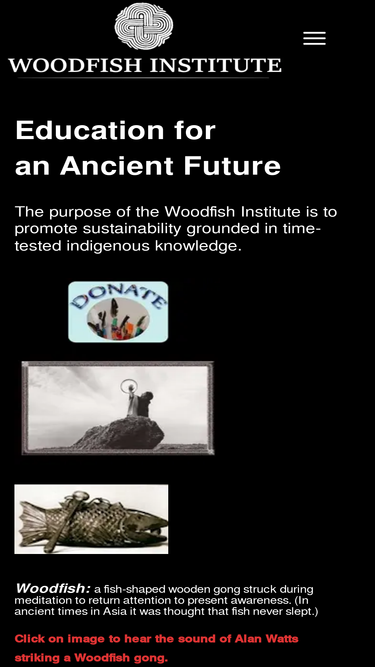 WOODFISH INSTITUTE

Education for an Ancient Future

The purpose of the Woodfish Institute is to promote sustainability grounded in time-tested indigenous knowledge.

DONATE

Woodfish: a fish-shaped wooden gong struck during meditation to return attention to present awareness. (In ancient times in Asia it was thought that fish never slept.)

Click on image to hear the sound of Alan Watts striking a Woodfish gong.